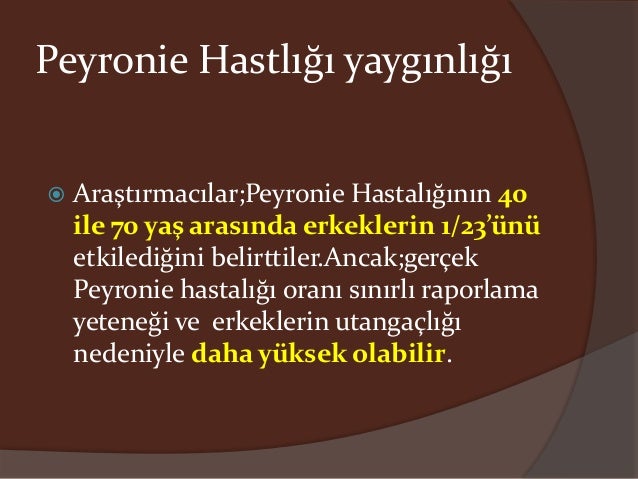 Peyronie Hastlığı yaygınlığı

Araştırmacılar;Peyronie Hastalığının 40 ile 70 yaş arasında erkeklerin 1/23'ünü etkilediğini belirttiler.Ancak;gerçek Peyronie hastalığı oranı sınırlı raporlama yeteneği ve erkeklerin utangaçlığı nedeniyle daha yüksek olabilir.